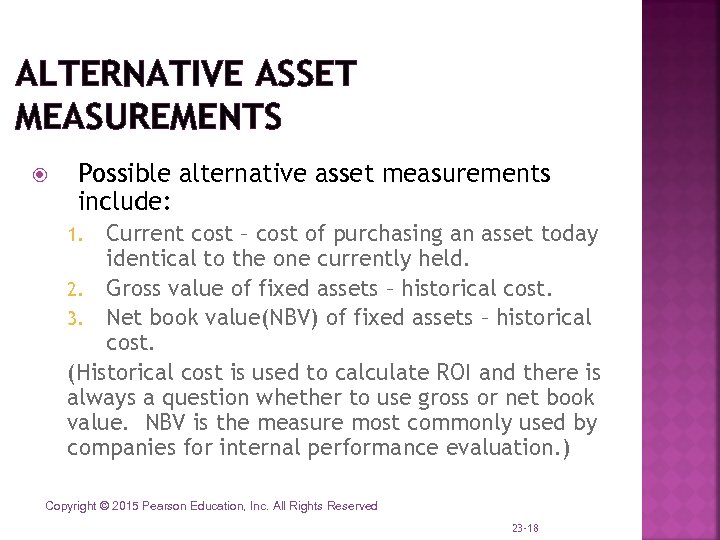 ALTERNATIVE ASSET MEASUREMENTS

Possible alternative asset measurements include:

1. Current cost – cost of purchasing an asset today identical to the one currently held.
2. Gross value of fixed assets – historical cost.
3. Net book value(NBV) of fixed assets – historical cost.

(Historical cost is used to calculate ROI and there is always a question whether to use gross or net book value. NBV is the measure most commonly used by companies for internal performance evaluation.)

Copyright © 2015 Pearson Education, Inc. All Rights Reserved

23-18